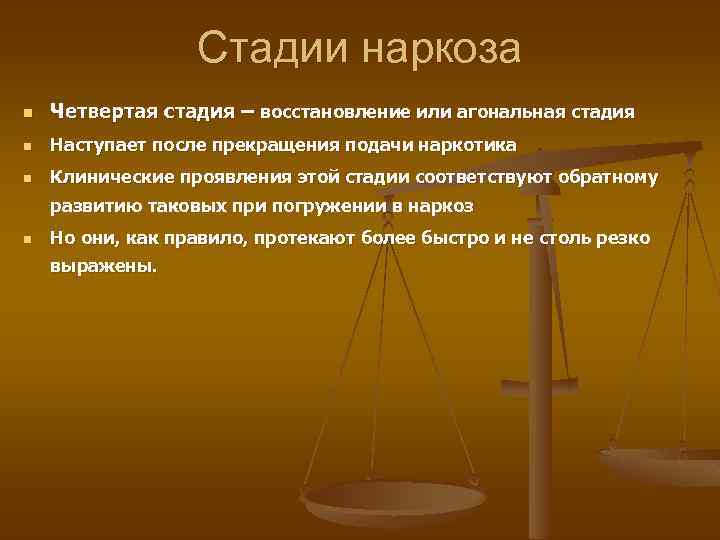 Стадии наркоза

Четвертая стадия – восстановление или агональная стадия

Наступает после прекращения подачи наркотика

Клинические проявления этой стадии соответствуют обратному развитию таковых при погружении в наркоз

Но они, как правило, протекают более быстро и не столь резко выражены.